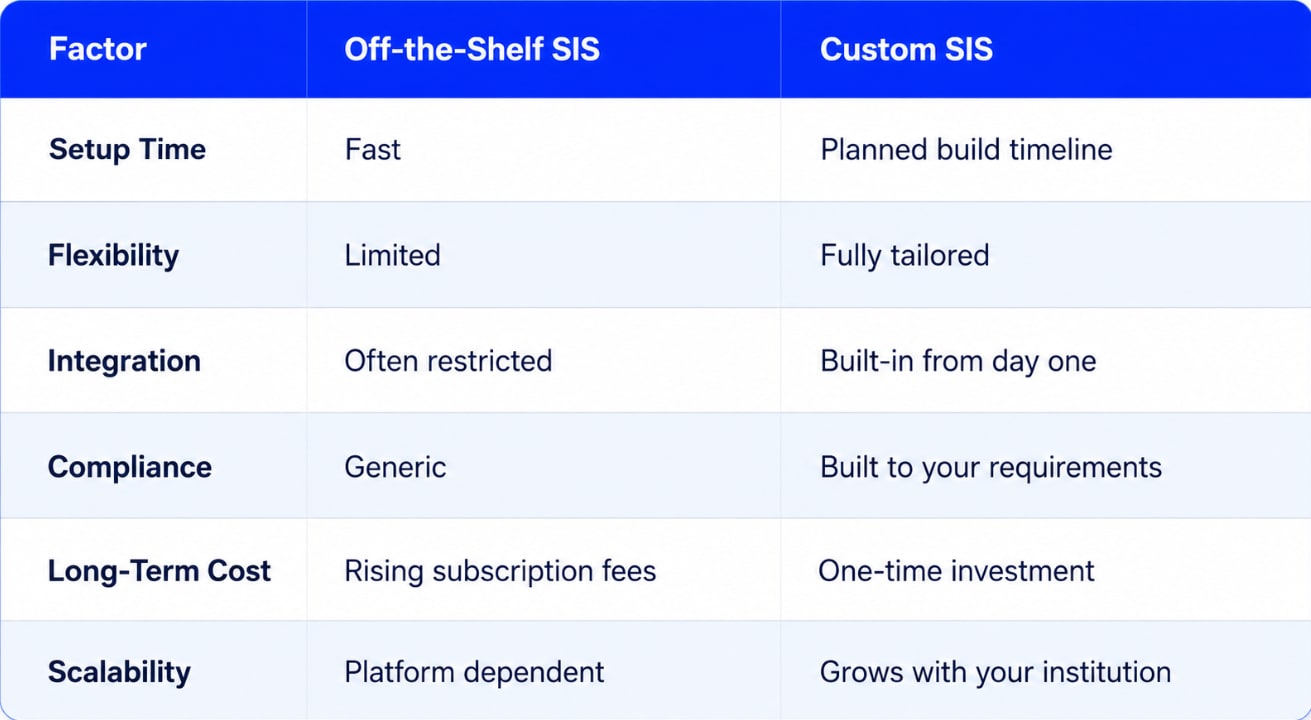 | Factor | Off-the-Shelf SIS | Custom SIS |
|---|---|---|
| Setup Time | Fast | Planned build timeline |
| Flexibility | Limited | Fully tailored |
| Integration | Often restricted | Built-in from day one |
| Compliance | Generic | Built to your requirements |
| Long-Term Cost | Rising subscription fees | One-time investment |
| Scalability | Platform dependent | Grows with your institution |